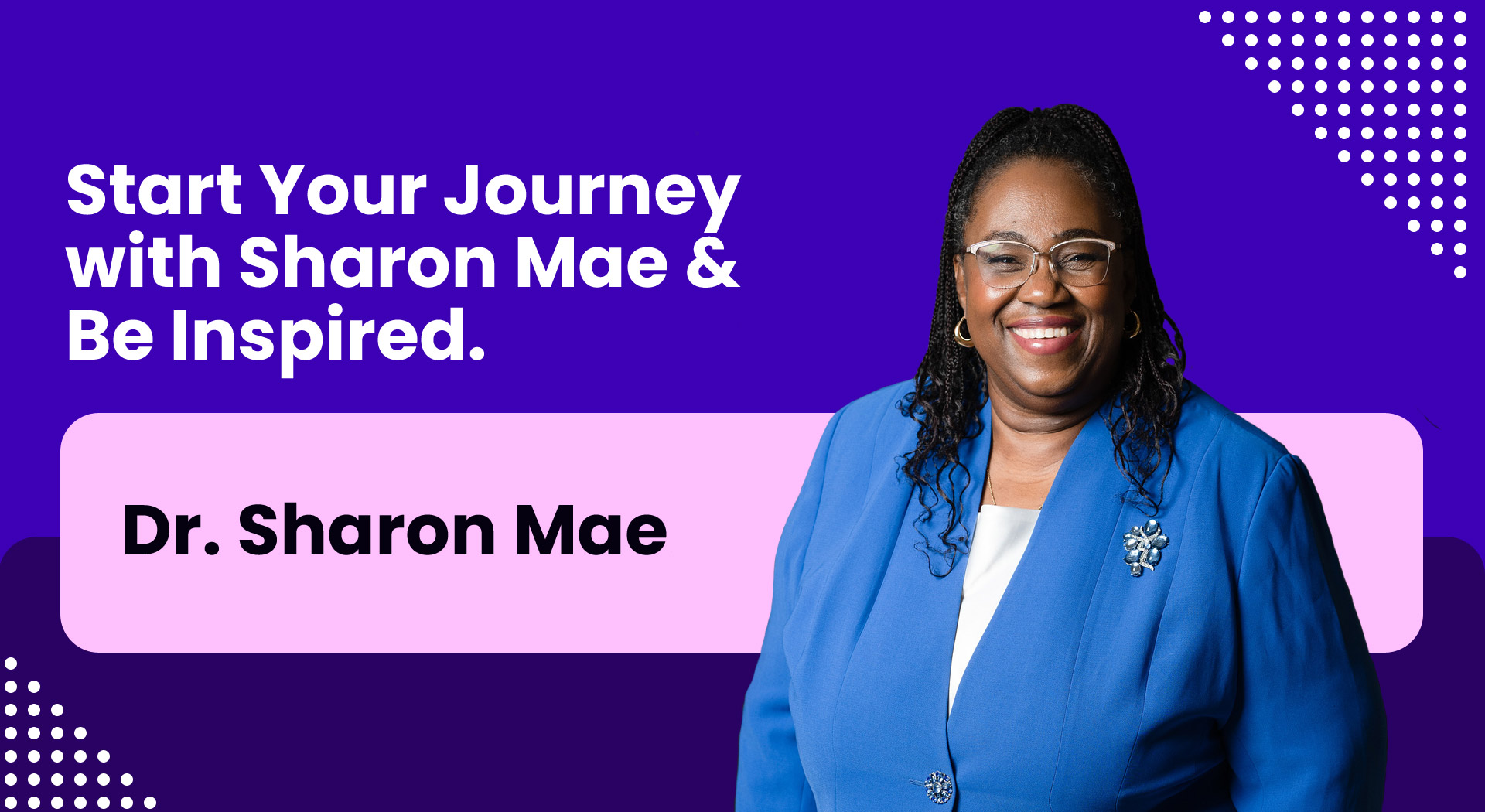 Start Your Journey with Sharon Mae & Be Inspired.

Dr. Sharon Mae